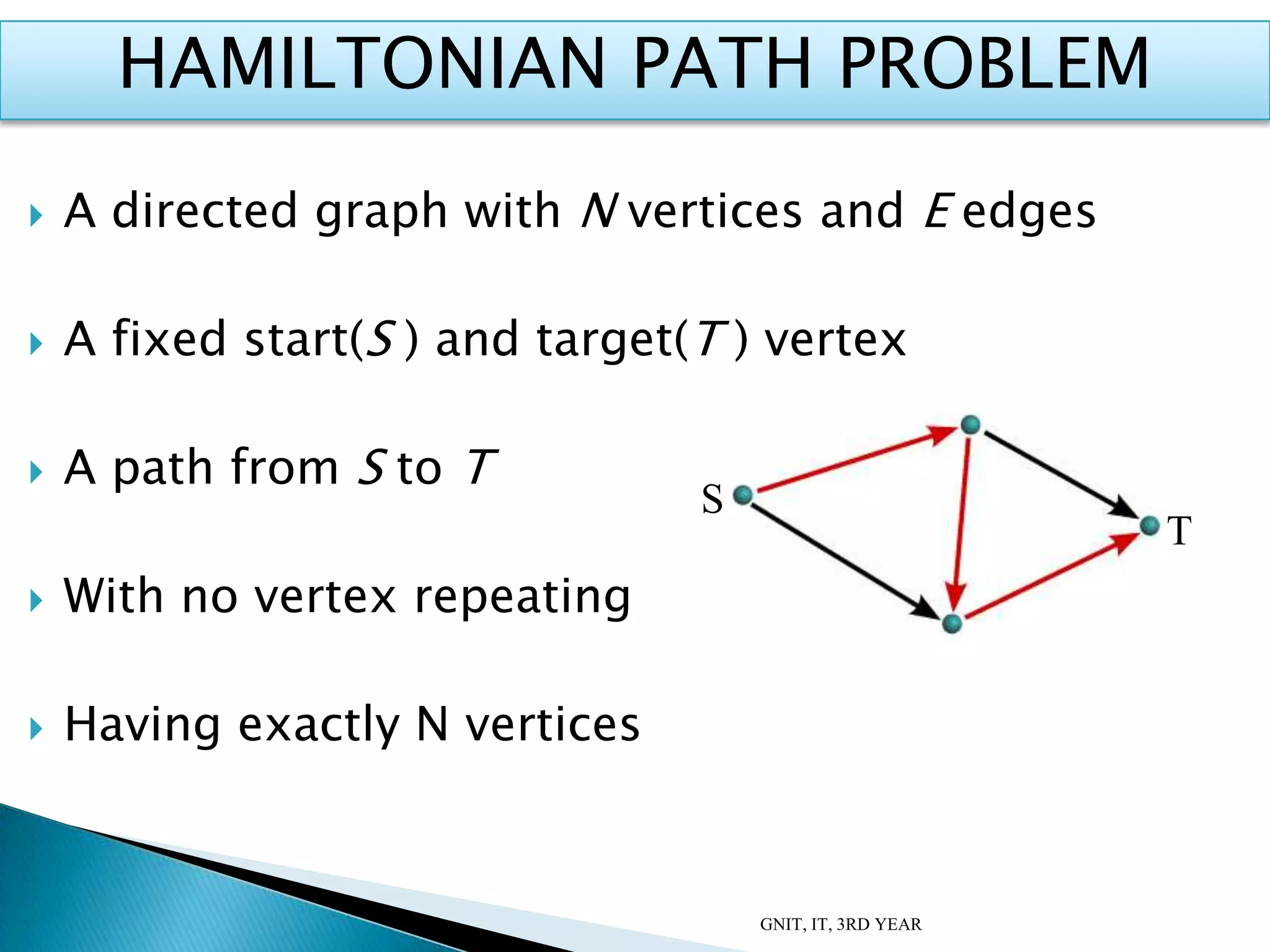 HAMILTONIAN PATH PROBLEM

A directed graph with $N$ vertices and $E$ edges

A fixed start($S$) and target($T$) vertex

A path from $S$ to $T$

With no vertex repeating

Having exactly N vertices

S

T

GNIT, IT, 3RD YEAR